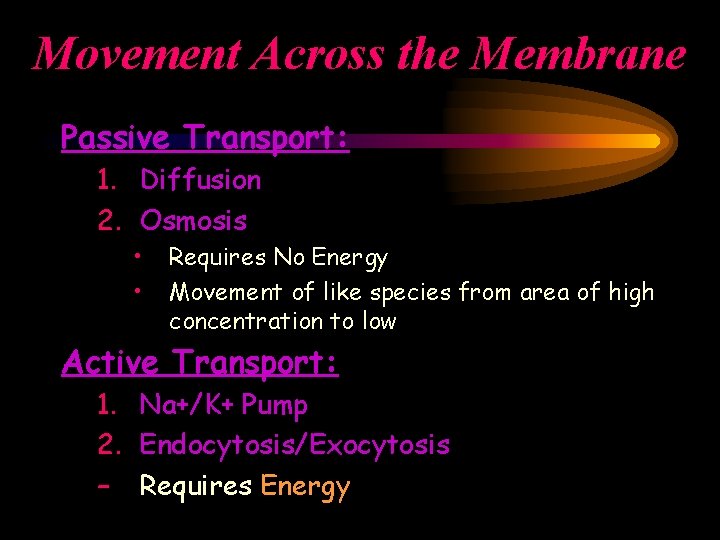 Movement Across the Membrane

Passive Transport:

1. Diffusion
2. Osmosis
   • Requires No Energy
   • Movement of like species from area of high concentration to low

Active Transport:

1. Na+/K+ Pump
2. Endocytosis/Exocytosis

– Requires Energy